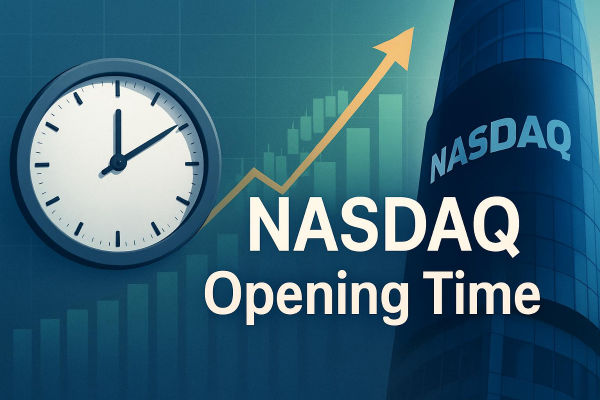 NASDAQ

NASDAQ
Opening Time